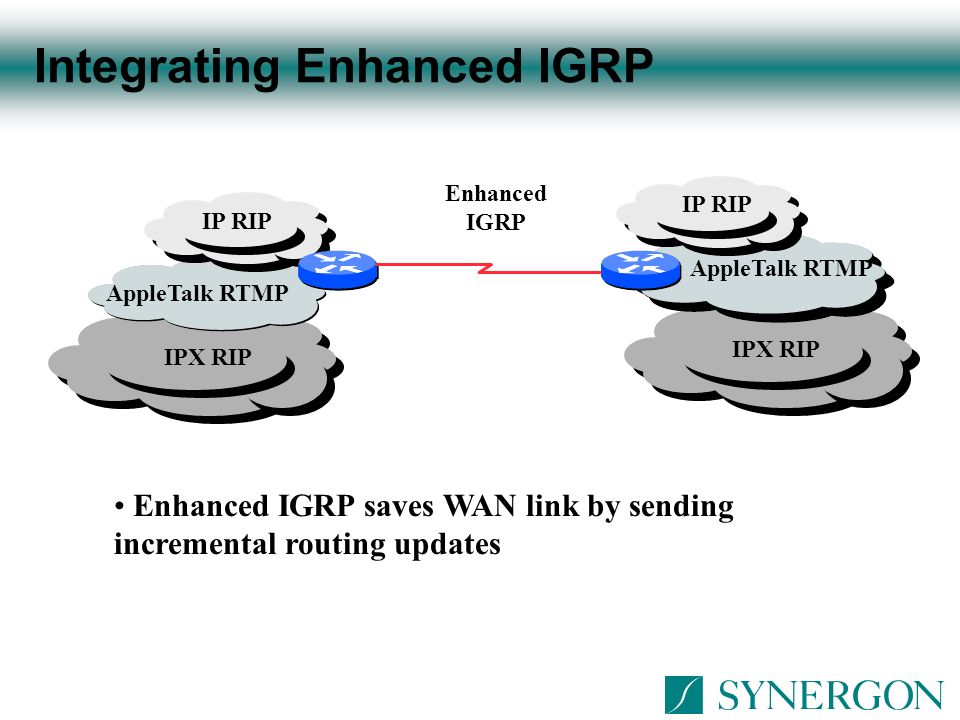 Integrating Enhanced IGRP

IP RIP

AppleTalk RTMP

IPX RIP

Enhanced IGRP

IP RIP

AppleTalk RTMP

IPX RIP

• Enhanced IGRP saves WAN link by sending incremental routing updates

SYNERGON